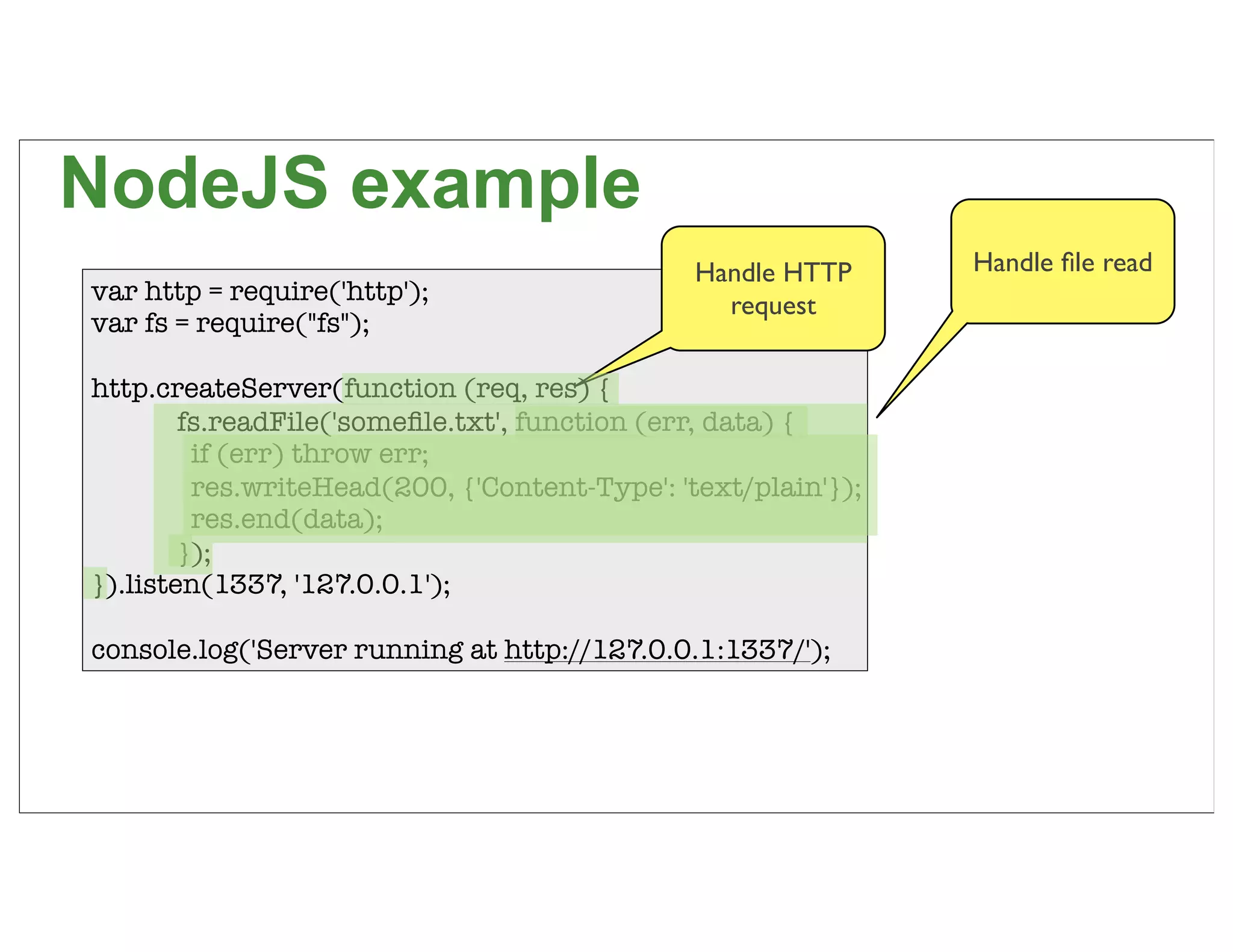 NodeJS example

Handle HTTP request

Handle file read

var http = require('http');
var fs = require("fs");

http.createServer(function (req, res) {
fs.readFile('somefile.txt', function (err, data) {
if (err) throw err;
res.writeHead(200, {'Content-Type': 'text/plain'});
res.end(data);
});
}).listen(1337, '127.0.0.1');

console.log('Server running at http://127.0.0.1:1337/');